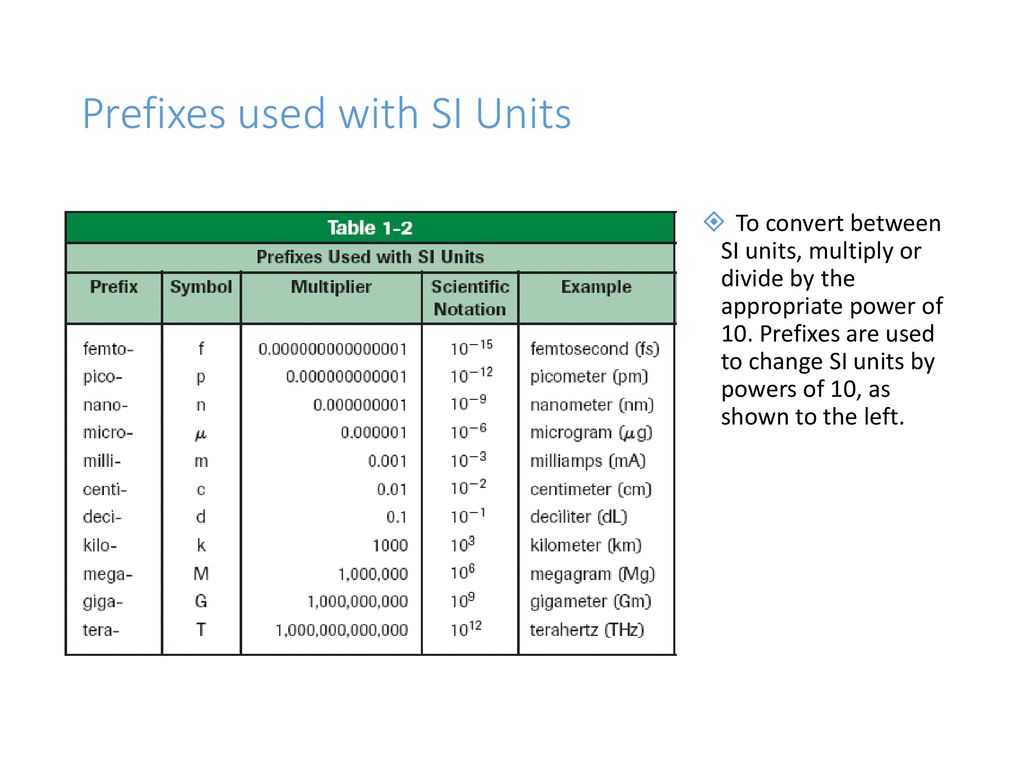 Prefixes used with SI Units

Table 1-2

Prefixes Used with SI Units

| Prefix | Symbol | Multiplier | Scientific Notation | Example |
|---|---|---|---|---|
| femto- | f | 0.000000000000001 | $10^{-15}$ | femtosecond (fs) |
| pico- | p | 0.000000000001 | $10^{-12}$ | picometer (pm) |
| nano- | n | 0.000000001 | $10^{-9}$ | nanometer (nm) |
| micro- | $\mu$ | 0.000001 | $10^{-6}$ | microgram ($\mu$g) |
| milli- | m | 0.001 | $10^{-3}$ | milliamps (mA) |
| centi- | c | 0.01 | $10^{-2}$ | centimeter (cm) |
| deci- | d | 0.1 | $10^{-1}$ | deciliter (dL) |
| kilo- | k | 1000 | $10^{3}$ | kilometer (km) |
| mega- | M | 1,000,000 | $10^{6}$ | megagram (Mg) |
| giga- | G | 1,000,000,000 | $10^{9}$ | gigameter (Gm) |
| tera- | T | 1,000,000,000,000 | $10^{12}$ | terahertz (THz) |

To convert between SI units, multiply or divide by the appropriate power of 10. Prefixes are used to change SI units by powers of 10, as shown to the left.